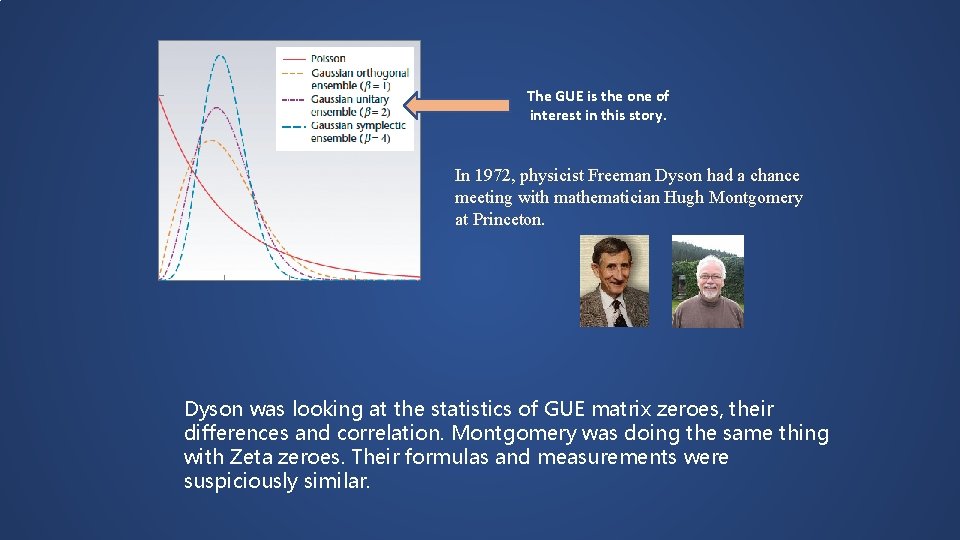 Poisson
Gaussian orthogonal ensemble ($\beta = 1$)
Gaussian unitary ensemble ($\beta = 2$)
Gaussian symplectic ensemble ($\beta = 4$)

The GUE is the one of interest in this story.

In 1972, physicist Freeman Dyson had a chance meeting with mathematician Hugh Montgomery at Princeton.

Dyson was looking at the statistics of GUE matrix zeroes, their differences and correlation. Montgomery was doing the same thing with Zeta zeroes. Their formulas and measurements were suspiciously similar.